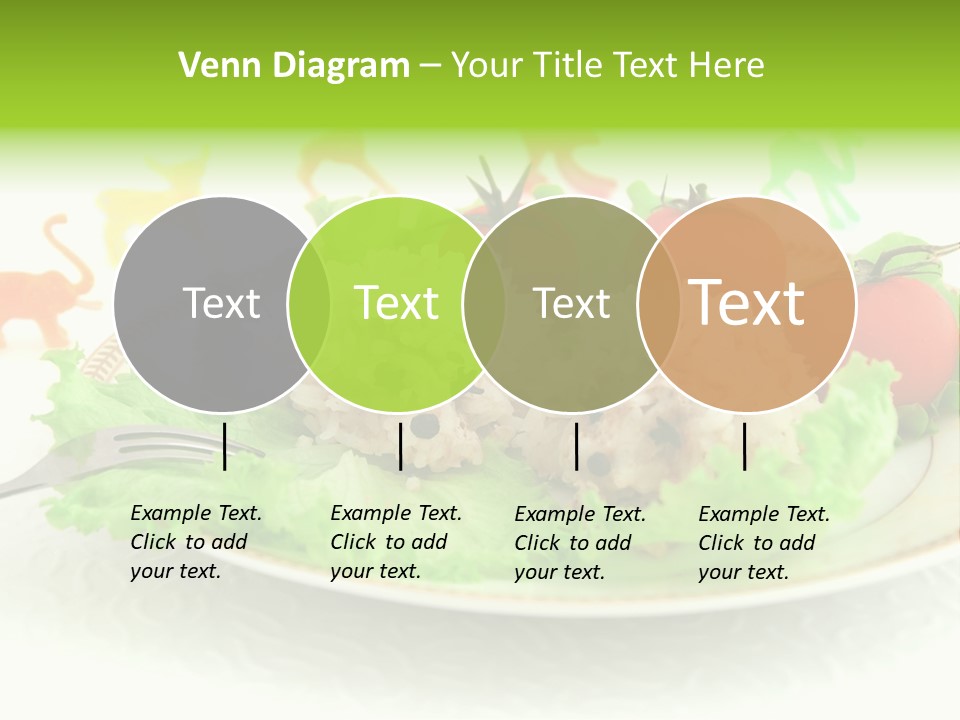 Venn Diagram – Your Title Text Here

Text

Text

Text

Text

Example Text. Click to add your text.

Example Text. Click to add your text.

Example Text. Click to add your text.

Example Text. Click to add your text.